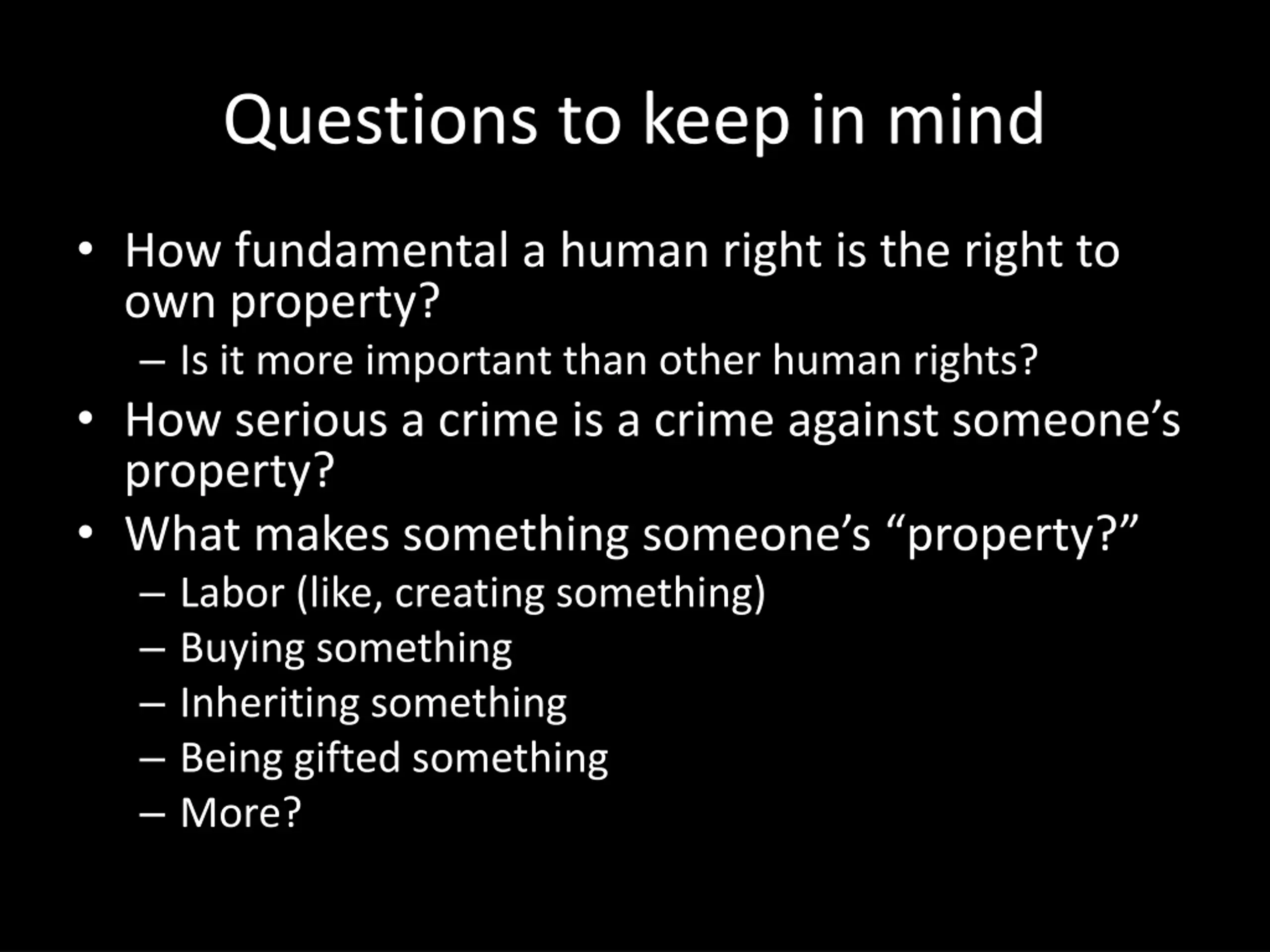 Questions to keep in mind

• How fundamental a human right is the right to own property?
  – Is it more important than other human rights?
• How serious a crime is a crime against someone’s property?
• What makes something someone’s “property?”
  – Labor (like, creating something)
  – Buying something
  – Inheriting something
  – Being gifted something
  – More?